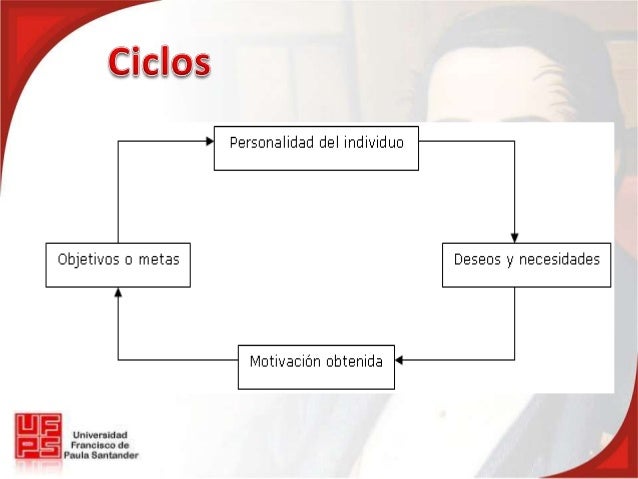 Ciclos

Personalidad del individuo

Deseos y necesidades

Motivación obtenida

Objetivos o metas

UFPS

Universidad Francisco de Paula Santander